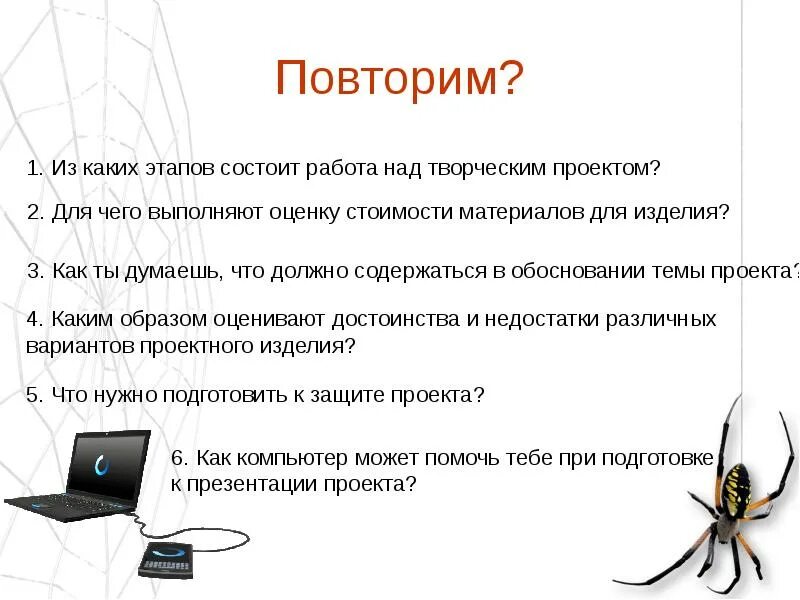 Повторим?

1. Из каких этапов состоит работа над творческим проектом?

2. Для чего выполняют оценку стоимости материалов для изделия?

3. Как ты думаешь, что должно содержаться в обосновании темы проекта?

4. Каким образом оценивают достоинства и недостатки различных вариантов проектного изделия?

5. Что нужно подготовить к защите проекта?

6. Как компьютер может помочь тебе при подготовке к презентации проекта?